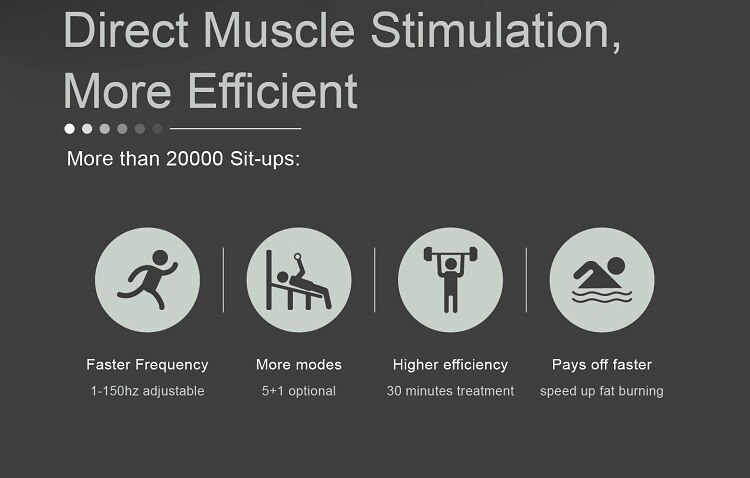 Direct Muscle Stimulation, More Efficient

More than 20000 Sit-ups:

Faster Frequency
1-150hz adjustable

More modes
5+1 optional

Higher efficiency
30 minutes treatment

Pays off faster
speed up fat burning